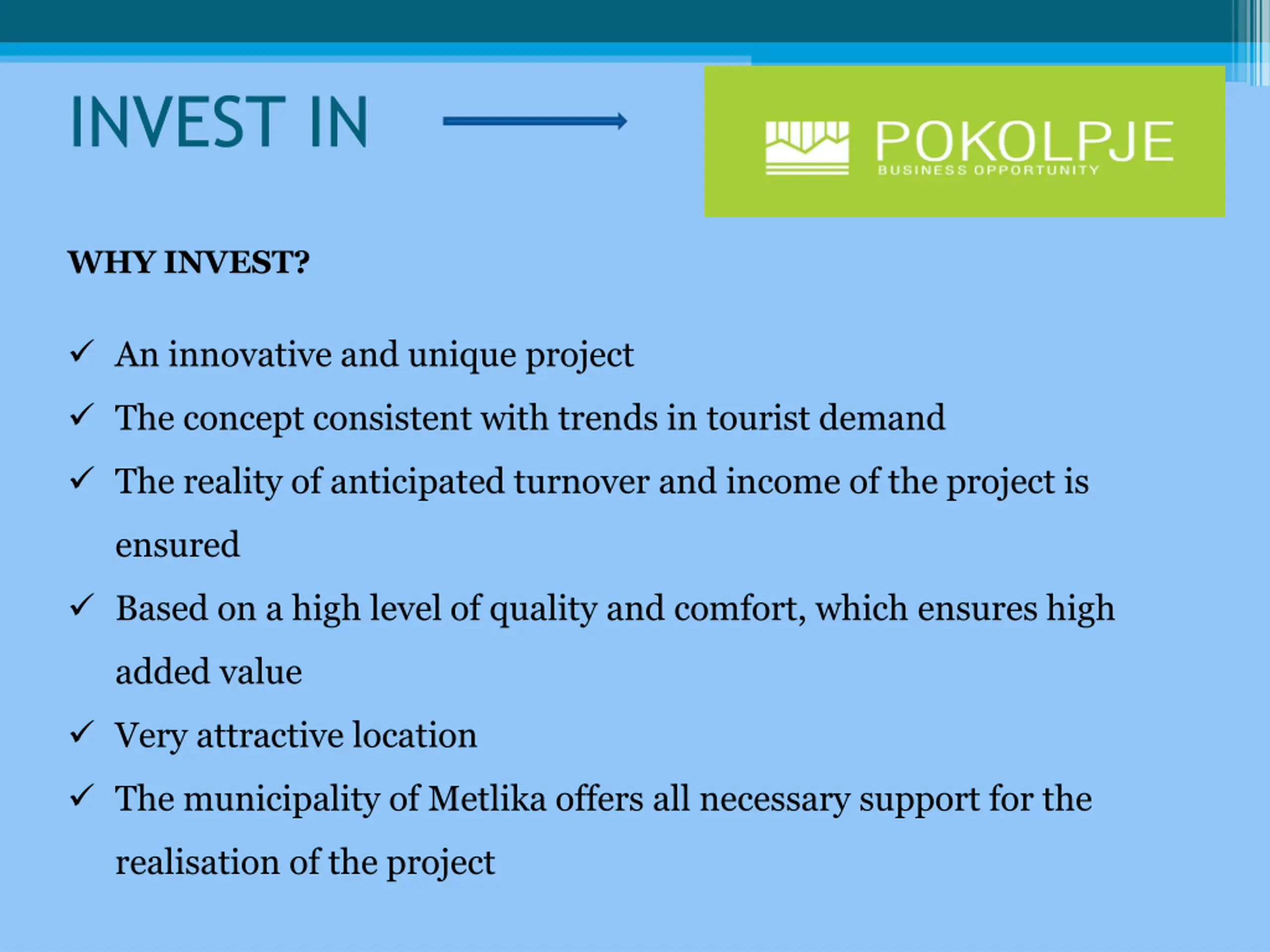 INVEST IN

POKOLPJE
BUSINESS OPPORTUNITY

WHY INVEST?

✓ An innovative and unique project
✓ The concept consistent with trends in tourist demand
✓ The reality of anticipated turnover and income of the project is ensured
✓ Based on a high level of quality and comfort, which ensures high added value
✓ Very attractive location
✓ The municipality of Metlika offers all necessary support for the realisation of the project